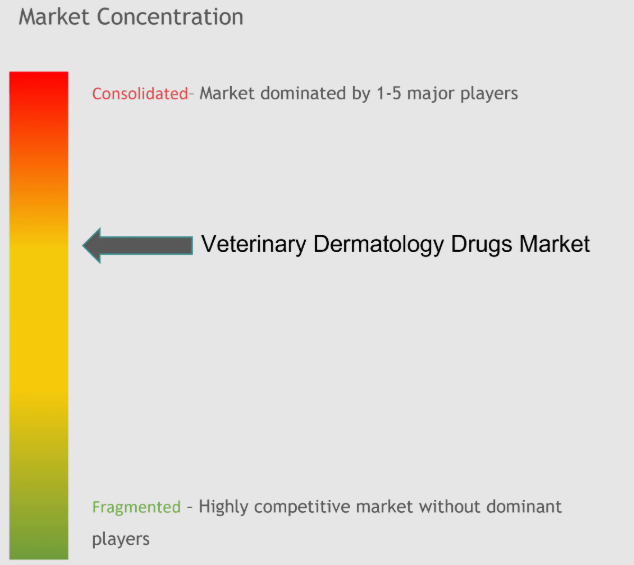 Market Concentration

Consolidated- Market dominated by 1-5 major players

Veterinary Dermatology Drugs Market

Fragmented - Highly competitive market without dominant players